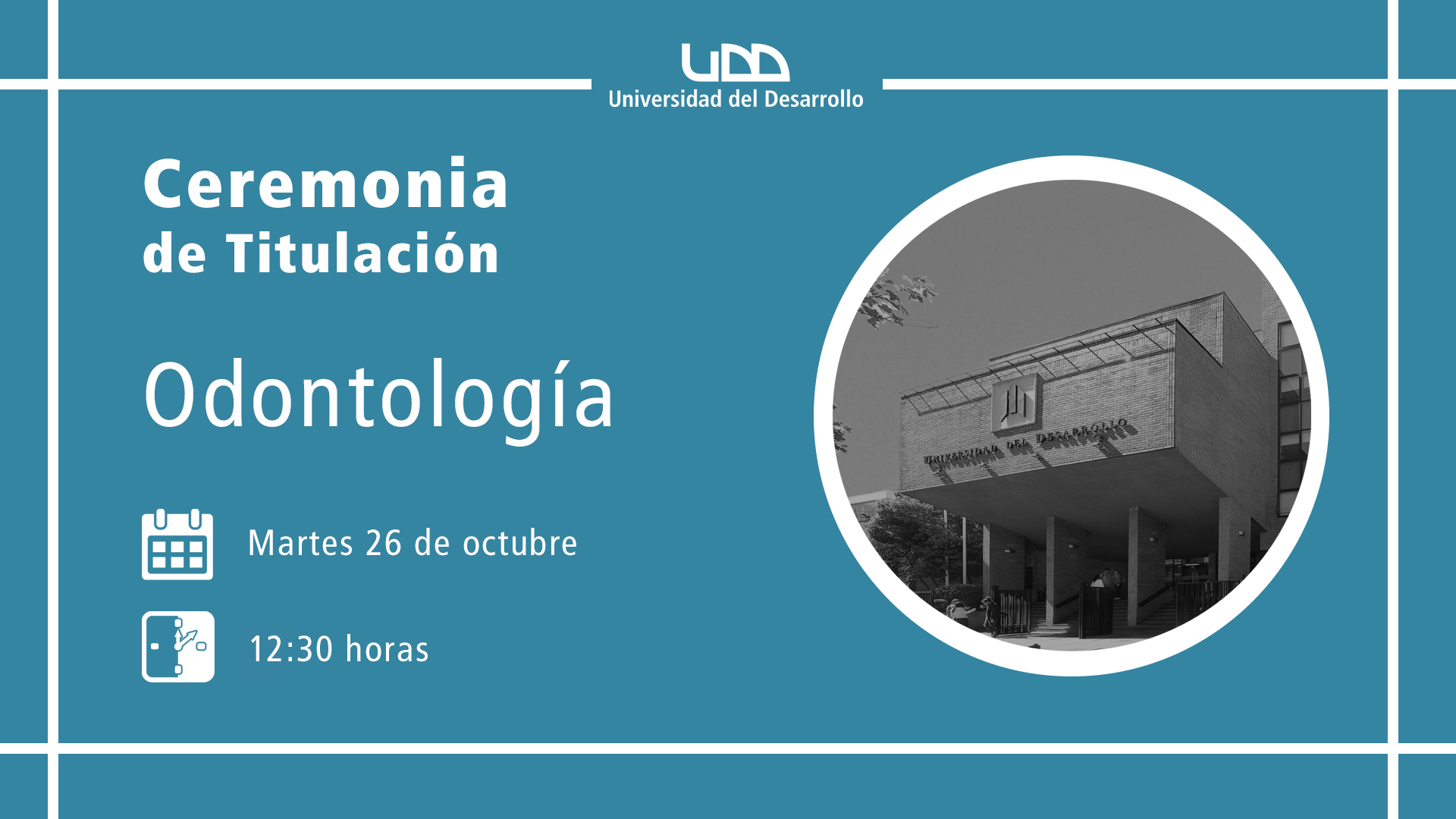 UDD
Universidad del Desarrollo

Ceremonia de Titulación

Odontología

Martes 26 de octubre

12:30 horas

UNIVERSIDAD DEL DESARROLLO